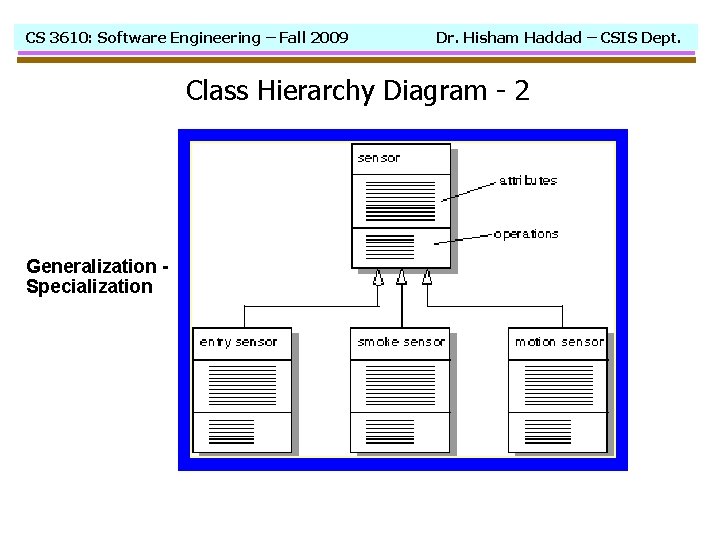 CS 3610: Software Engineering – Fall 2009

Dr. Hisham Haddad – CSIS Dept.

Class Hierarchy Diagram - 2

Generalization - Specialization

sensor

attributes

operations

entry sensor

smoke sensor

motion sensor